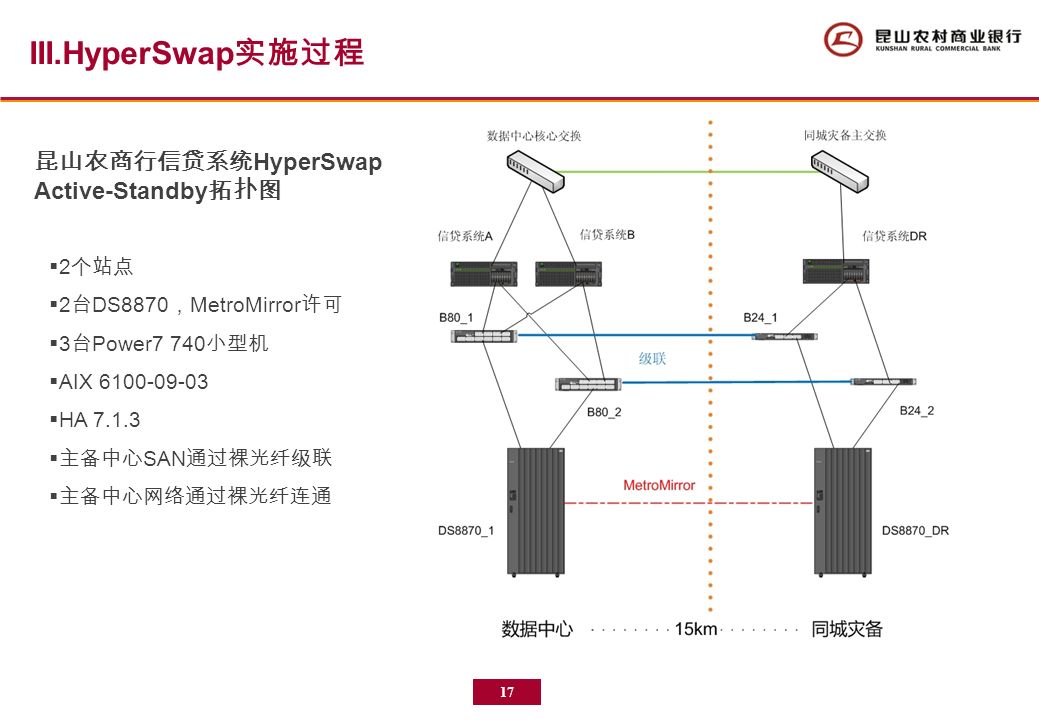 III.HyperSwap实施过程

昆山农村商业银行
KUNSHAN RURAL COMMERCIAL BANK

昆山农商行信贷系统HyperSwap Active-Standby拓扑图

▪2个站点
▪2台DS8870，MetroMirror许可
▪3台Power7 740小型机
▪AIX 6100-09-03
▪HA 7.1.3
▪主备中心SAN通过裸光纤级联
▪主备中心网络通过裸光纤连通

数据中心核心交换
同城灾备主交换
信贷系统A
信贷系统B
信贷系统DR
B80_1
B24_1
级联
B80_2
B24_2
MetroMirror
DS8870_1
DS8870_DR
数据中心 ········15km········ 同城灾备

17